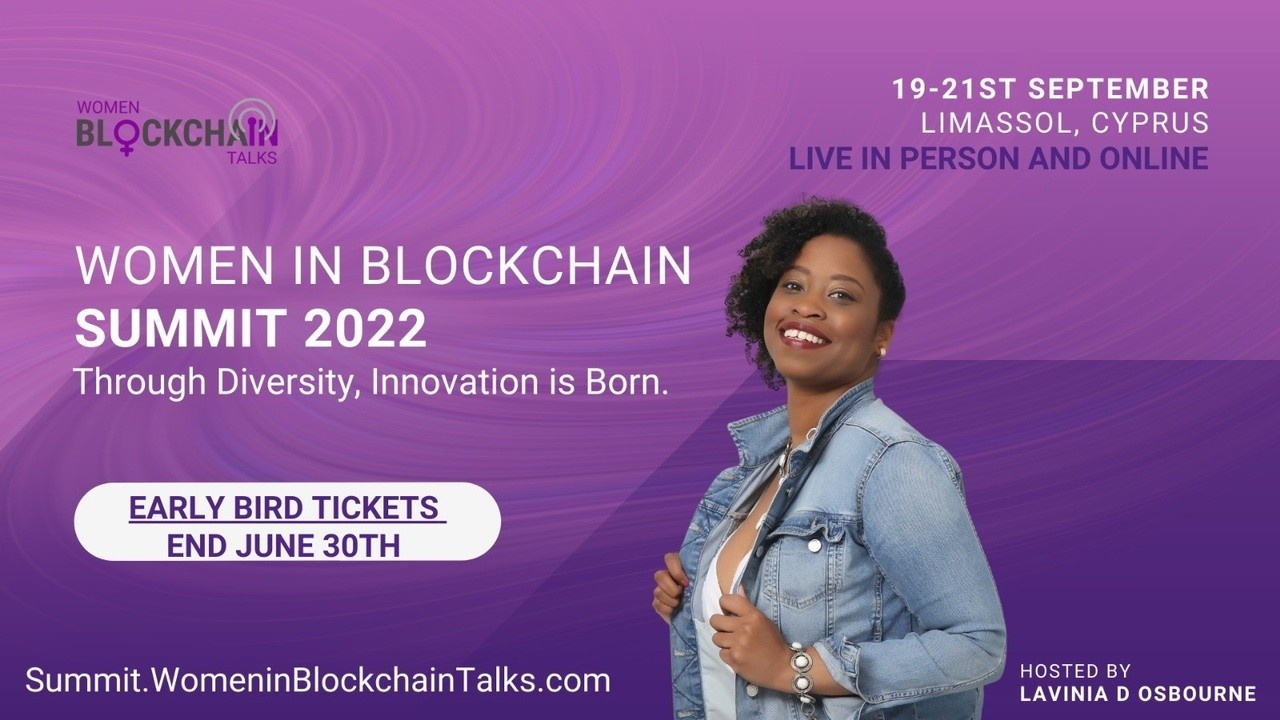 WOMEN
BLOCKCHAIN
TALKS

19-21ST SEPTEMBER
LIMASSOL, CYPRUS
LIVE IN PERSON AND ONLINE

WOMEN IN BLOCKCHAIN
SUMMIT 2022
Through Diversity, Innovation is Born.

EARLY BIRD TICKETS
END JUNE 30TH

Summit.WomeninBlockchainTalks.com

HOSTED BY
LAVINIA D OSBOURNE